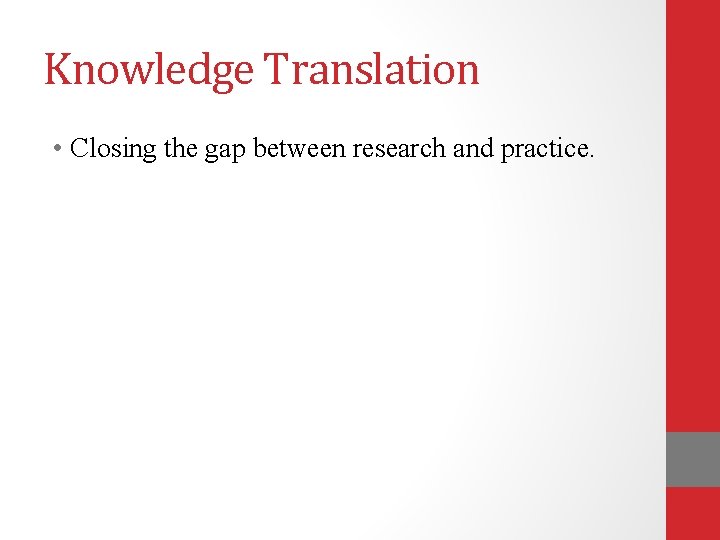 Knowledge Translation

• Closing the gap between research and practice.